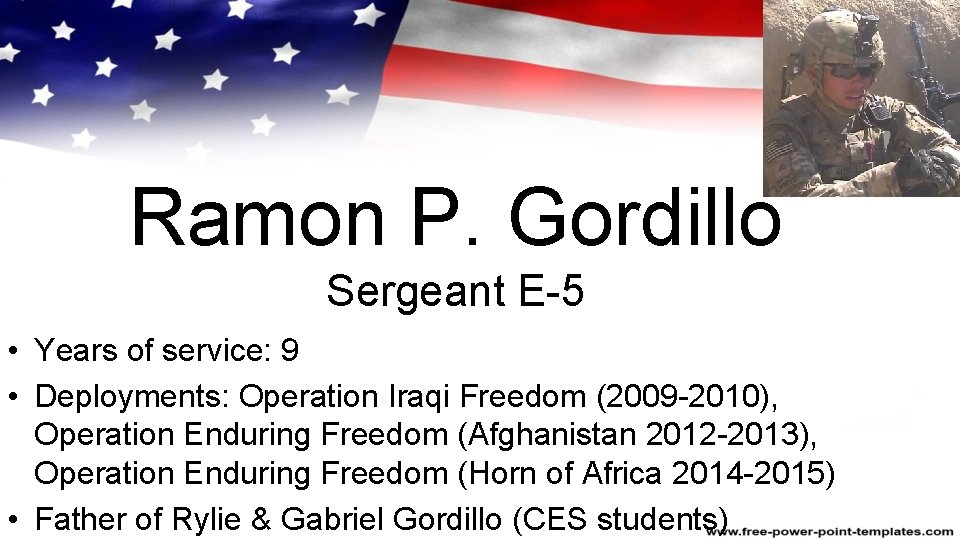 Ramon P. Gordillo
Sergeant E-5

• Years of service: 9
• Deployments: Operation Iraqi Freedom (2009-2010), Operation Enduring Freedom (Afghanistan 2012-2013), Operation Enduring Freedom (Horn of Africa 2014-2015)
• Father of Rylie & Gabriel Gordillo (CES students)

www.free-power-point-templates.com